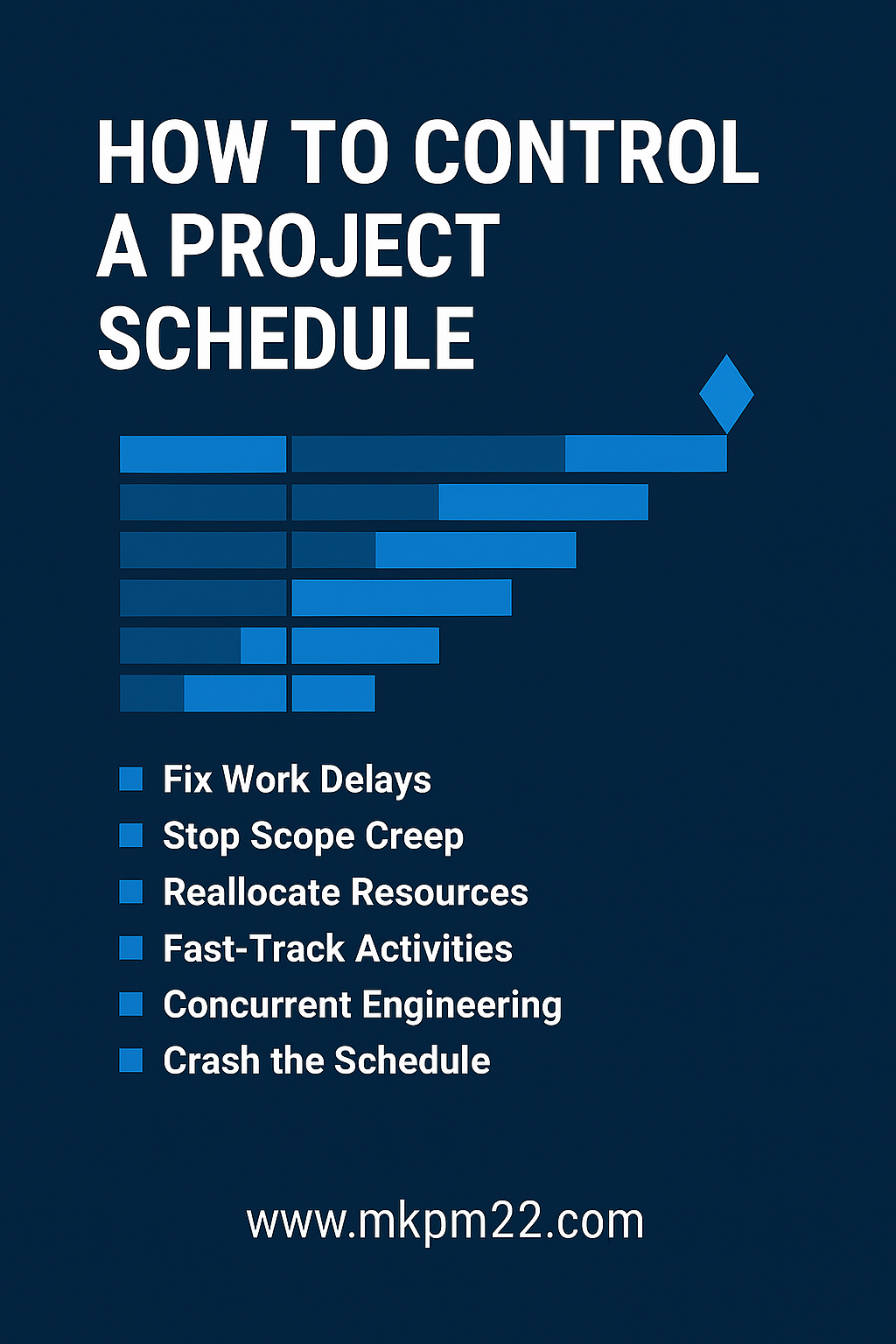 HOW TO CONTROL A PROJECT SCHEDULE

Fix Work Delays
Stop Scope Creep
Reallocate Resources
Fast-Track Activities
Concurrent Engineering
Crash the Schedule

www.mkpm22.com